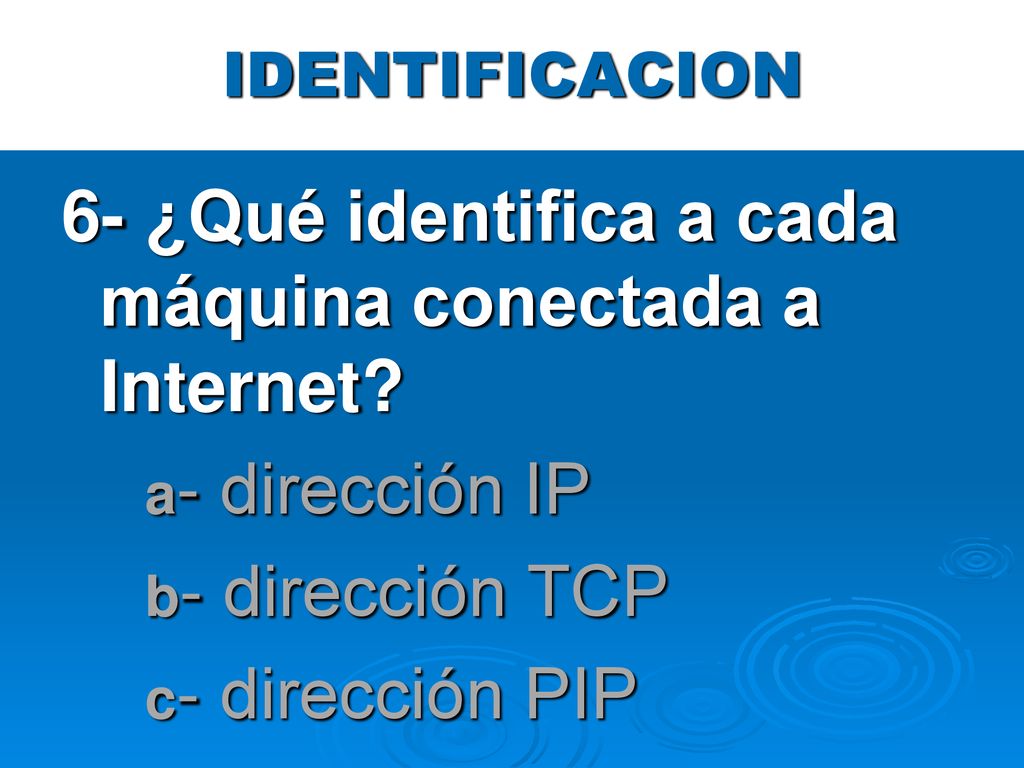 IDENTIFICACION

6- ¿Qué identifica a cada máquina conectada a Internet?

a- dirección IP

b- dirección TCP

c- dirección PIP